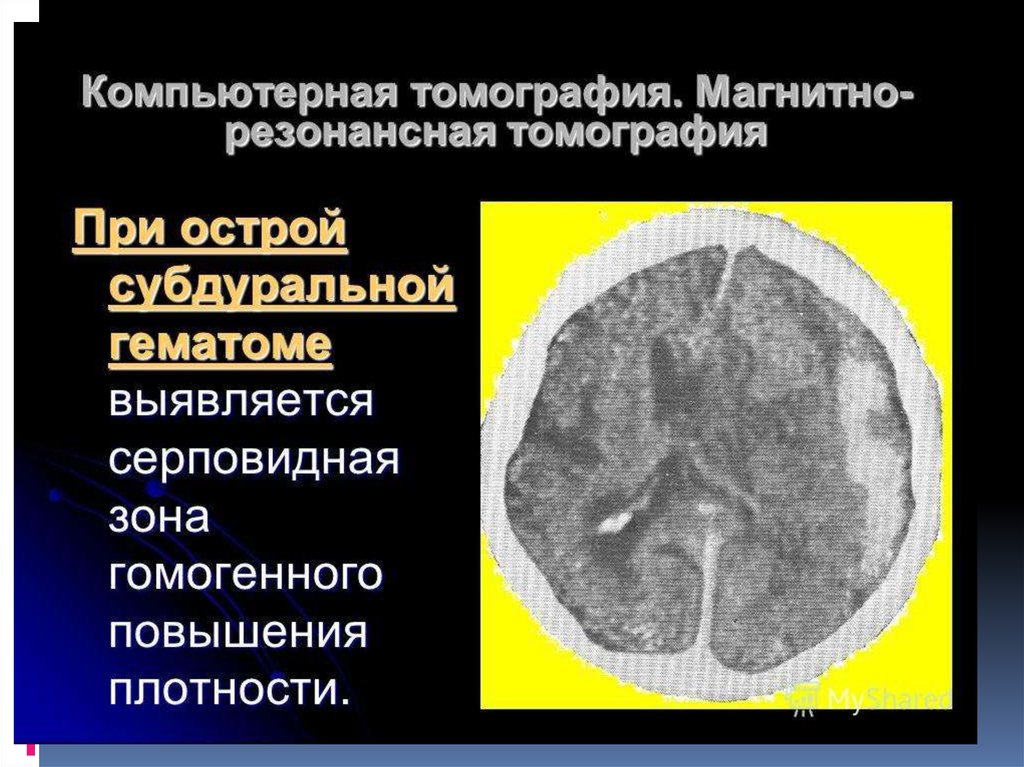 Компьютерная томография. Магнитно-резонансная томография

При острой субдуральной гематоме выявляется серповидная зона гомогенного повышения плотности.

MyShared